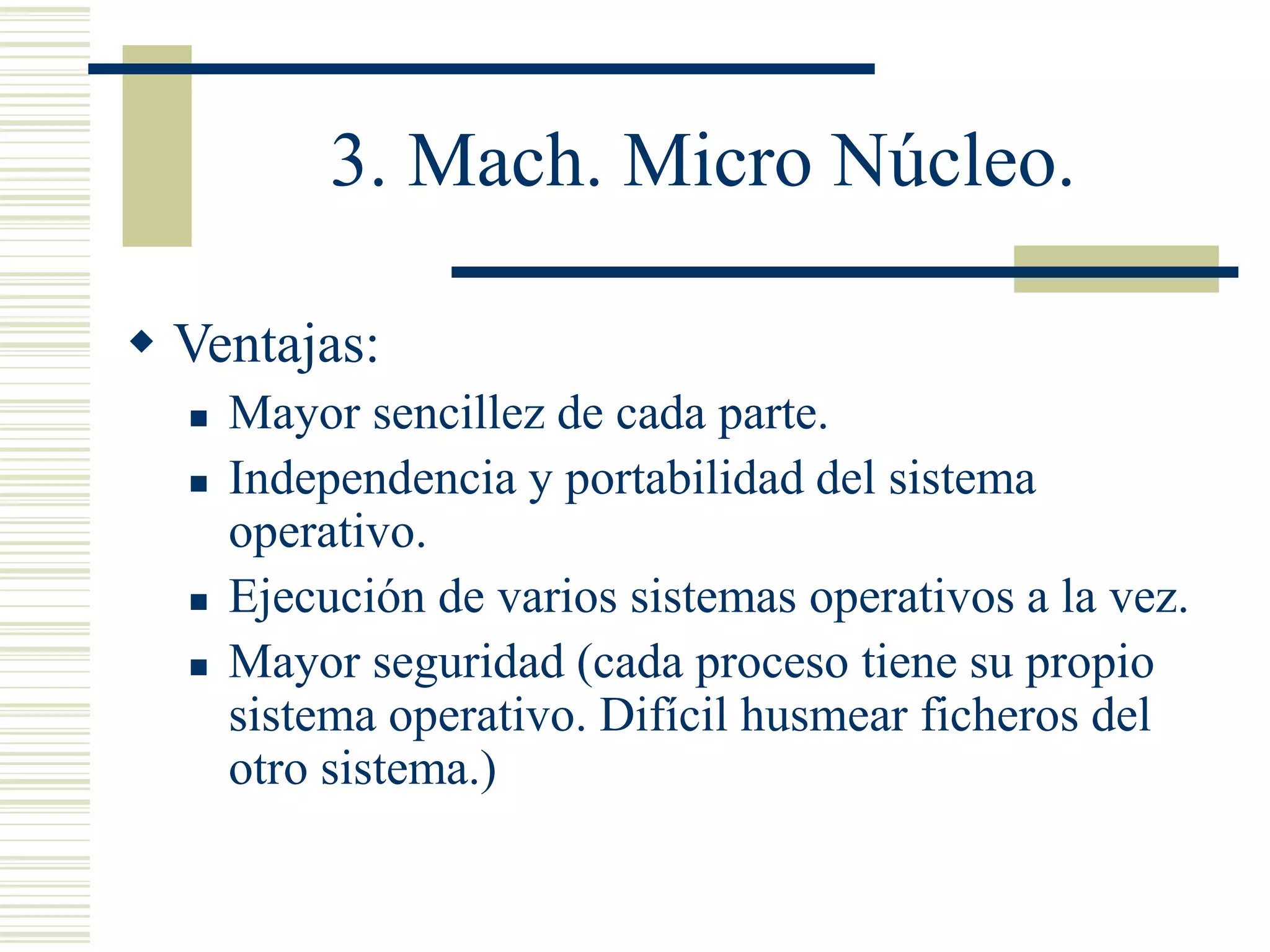 3. Mach. Micro Núcleo.

◆ Ventajas:
▪ Mayor sencillez de cada parte.
▪ Independencia y portabilidad del sistema operativo.
▪ Ejecución de varios sistemas operativos a la vez.
▪ Mayor seguridad (cada proceso tiene su propio sistema operativo. Difícil husmear ficheros del otro sistema.)